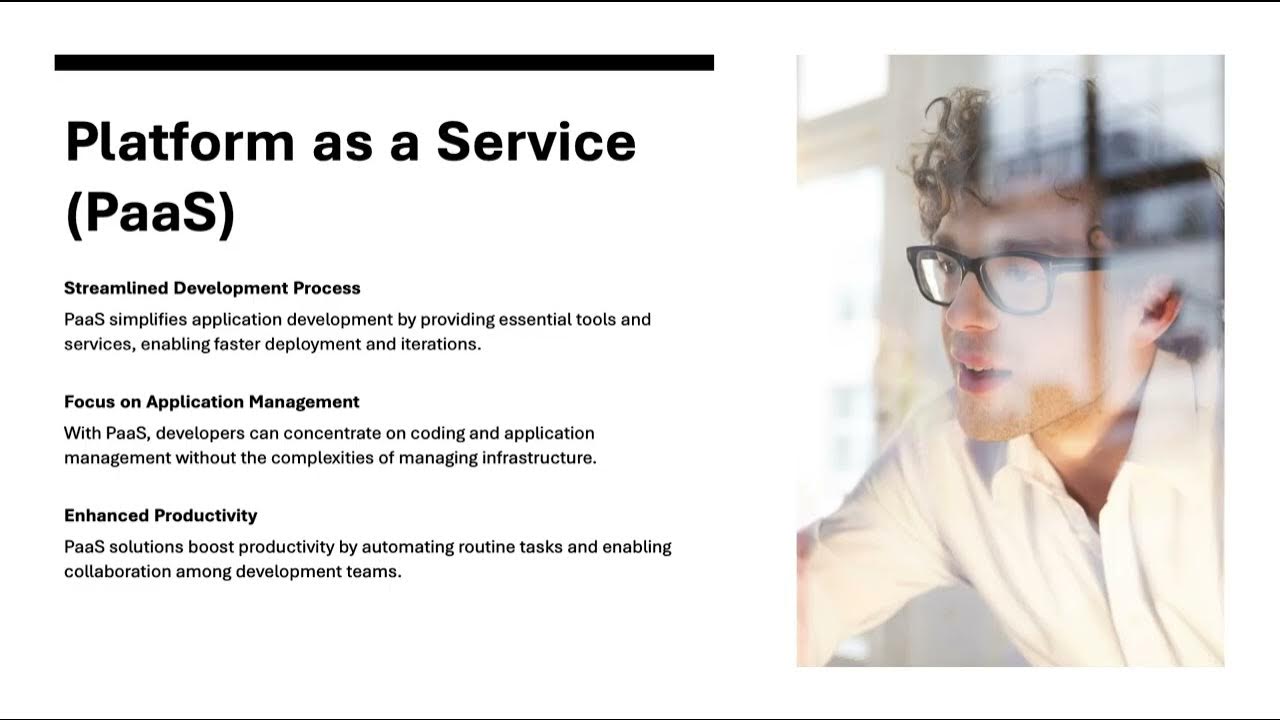 Platform as a Service (PaaS)

Streamlined Development Process

PaaS simplifies application development by providing essential tools and services, enabling faster deployment and iterations.

Focus on Application Management

With PaaS, developers can concentrate on coding and application management without the complexities of managing infrastructure.

Enhanced Productivity

PaaS solutions boost productivity by automating routine tasks and enabling collaboration among development teams.